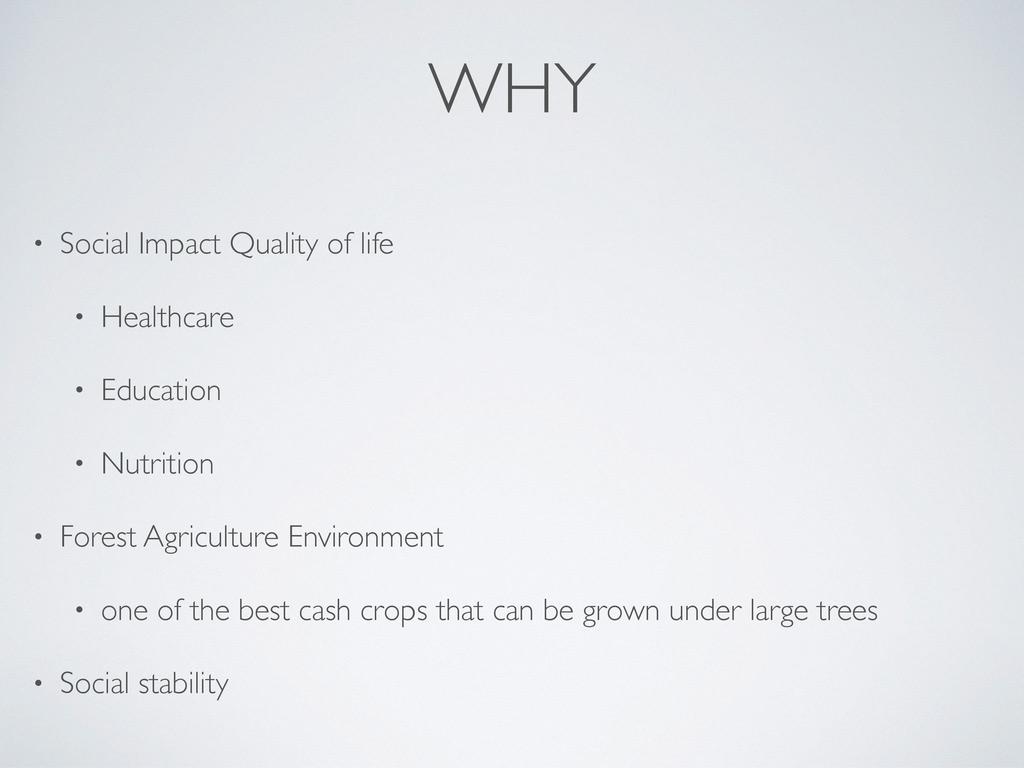 WHY

• Social Impact Quality of life

• Healthcare

• Education

• Nutrition

• Forest Agriculture Environment

• one of the best cash crops that can be grown under large trees

• Social stability